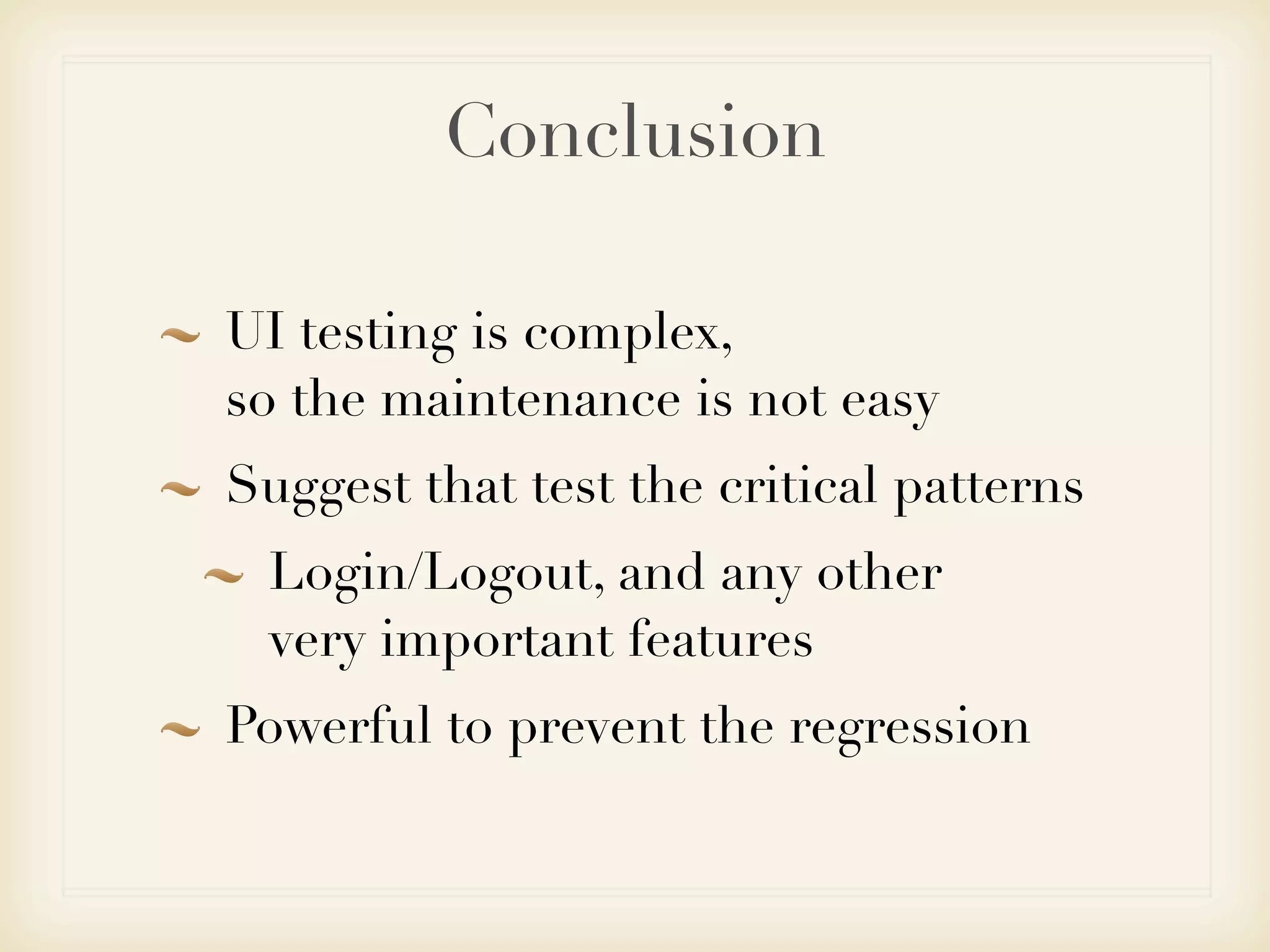 Conclusion

~ UI testing is complex, so the maintenance is not easy

~ Suggest that test the critical patterns

~ Login/Logout, and any other very important features

~ Powerful to prevent the regression